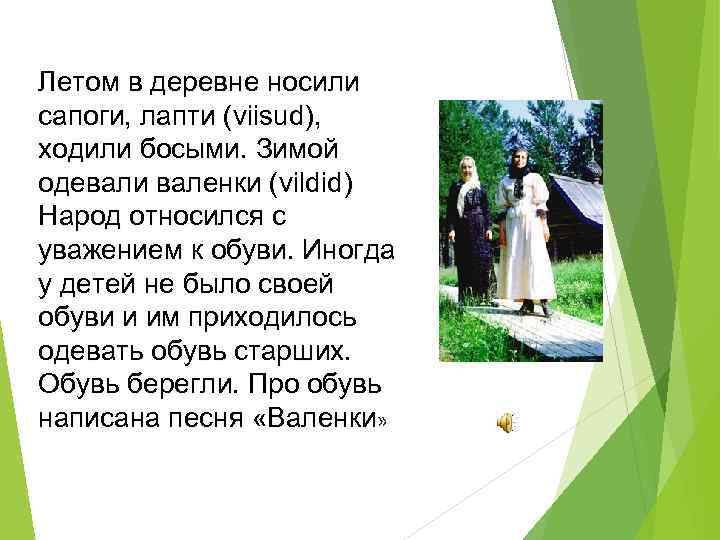 Летом в деревне носили сапоги, лапти (viisud), ходили босыми. Зимой одевали валенки (vildid) Народ относился с уважением к обуви. Иногда у детей не было своей обуви и им приходилось одевать обувь старших. Обувь берегли. Про обувь написана песня «Валенки»